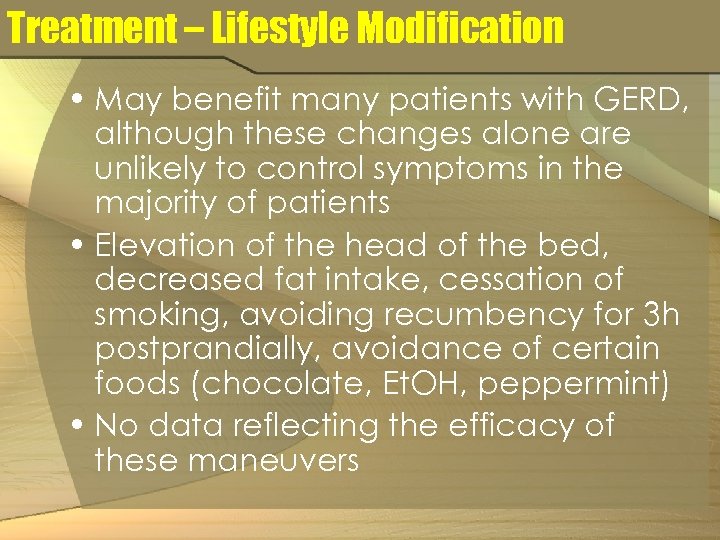 Treatment – Lifestyle Modification

• May benefit many patients with GERD, although these changes alone are unlikely to control symptoms in the majority of patients
• Elevation of the head of the bed, decreased fat intake, cessation of smoking, avoiding recumbency for 3h postprandially, avoidance of certain foods (chocolate, EtOH, peppermint)
• No data reflecting the efficacy of these maneuvers